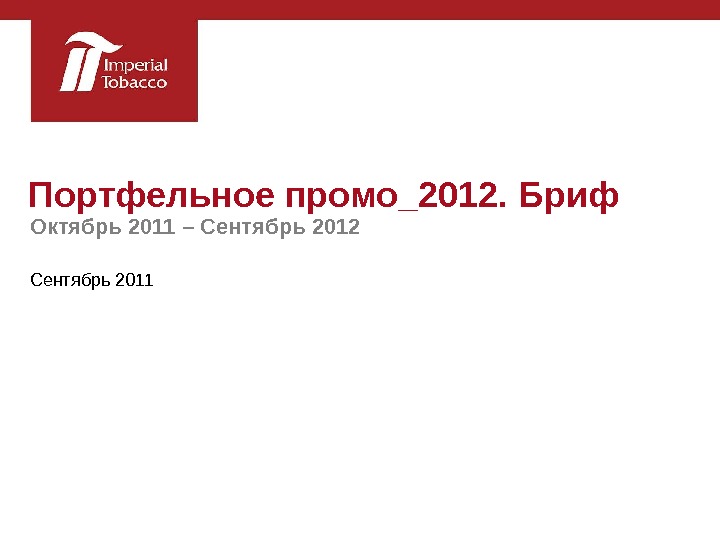 Imperial Tobacco

Портфельное промо_2012. Бриф
Октябрь 2011 – Сентябрь 2012

Сентябрь 2011